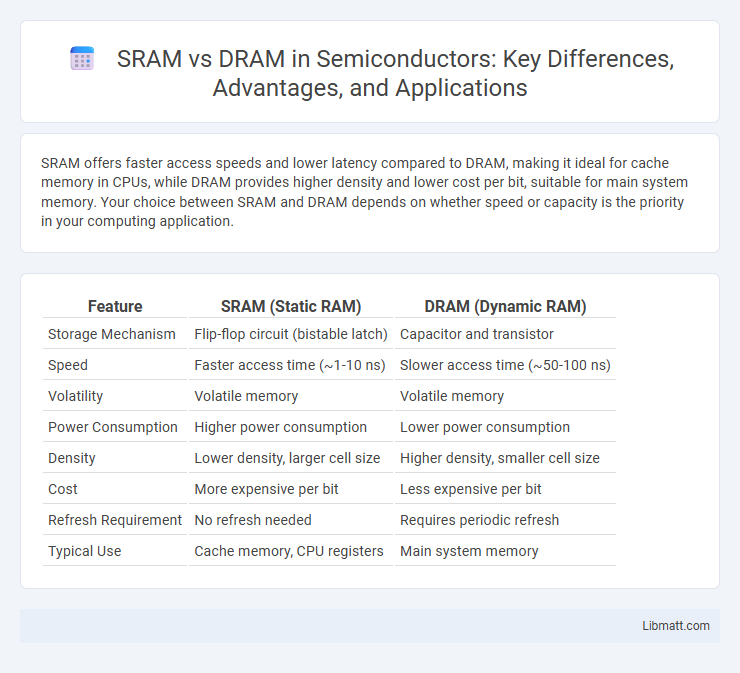 SRAM vs DRAM in Semiconductors: Key Differences, Advantages, and Applications

SRAM offers faster access speeds and lower latency compared to DRAM, making it ideal for cache memory in CPUs, while DRAM provides higher density and lower cost per bit, suitable for main system memory. Your choice between SRAM and DRAM depends on whether speed or capacity is the priority in your computing application.

| Feature | SRAM (Static RAM) | DRAM (Dynamic RAM) |
|---|---|---|
| Storage Mechanism | Flip-flop circuit (bistable latch) | Capacitor and transistor |
| Speed | Faster access time (~1-10 ns) | Slower access time (~50-100 ns) |
| Volatility | Volatile memory | Volatile memory |
| Power Consumption | Higher power consumption | Lower power consumption |
| Density | Lower density, larger cell size | Higher density, smaller cell size |
| Cost | More expensive per bit | Less expensive per bit |
| Refresh Requirement | No refresh needed | Requires periodic refresh |
| Typical Use | Cache memory, CPU registers | Main system memory |

Libmatt.com